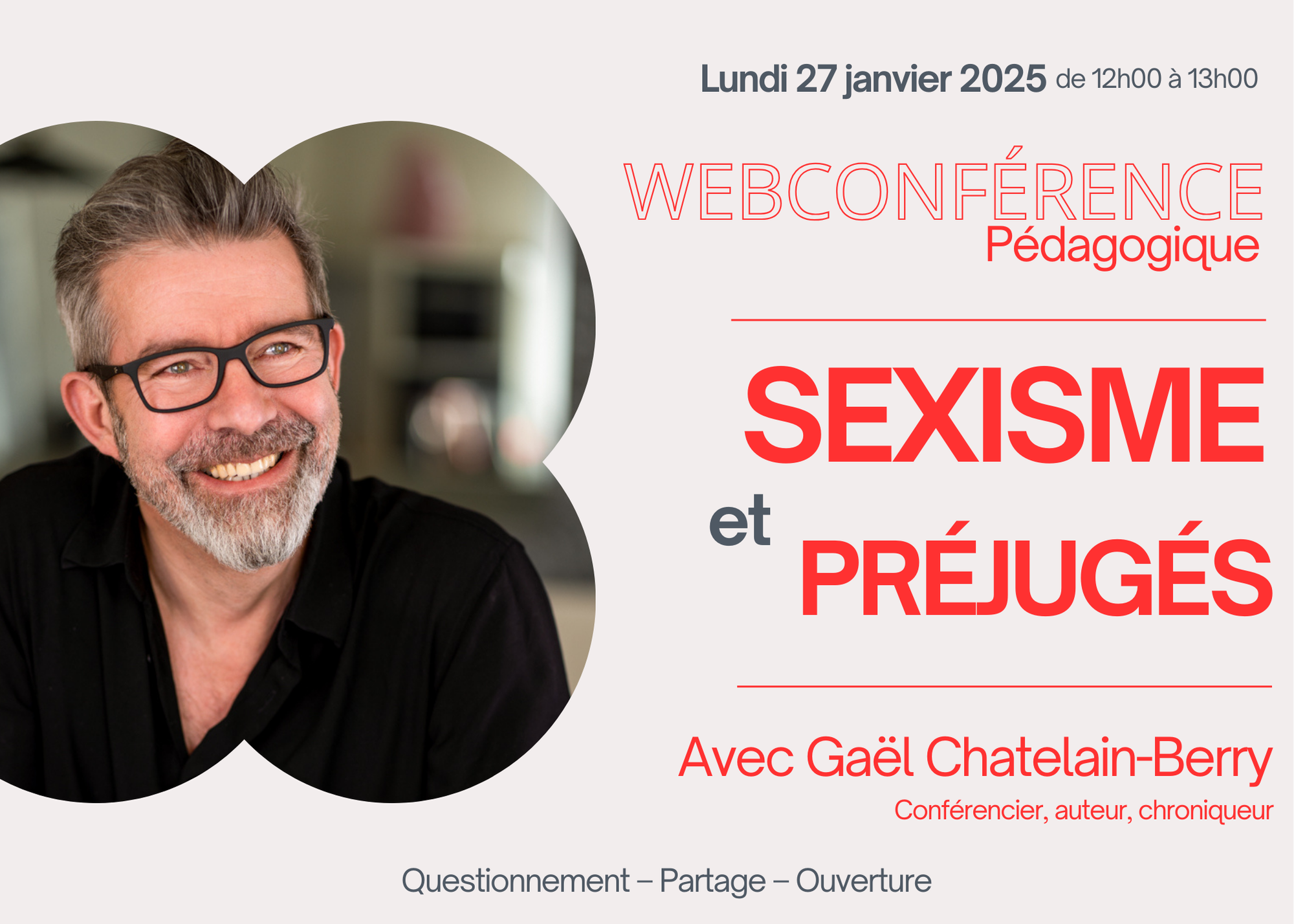 Lundi 27 janvier 2025 de 12h00 à 13h00

WEBCONFÉRENCE
Pédagogique

SEXISME
et
PRÉJUGÉS

Avec Gaël Chatelain-Berry
Conférencier, auteur, chroniqueur

Questionnement – Partage – Ouverture